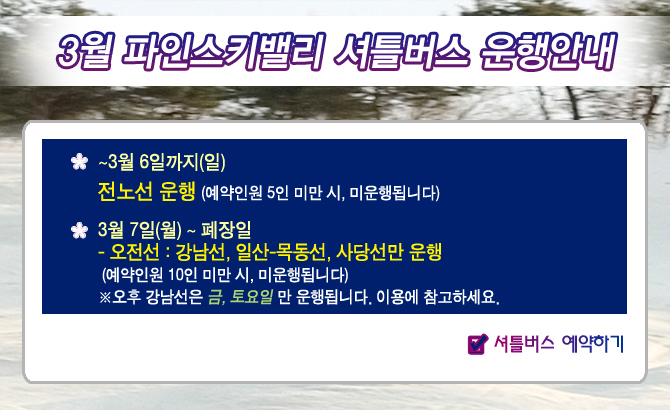 3월 파인스키밸리 셔틀버스 운행안내

~3월 6일까지(일)
전노선 운행 (예약인원 5인 미만 시, 미운행됩니다)

3월 7일(월) ~ 폐장일
- 오전선 : 강남선, 일산-목동선, 사당선만 운행
(예약인원 10인 미만 시, 미운행됩니다)
※오후 강남선은 금, 토요일 만 운행됩니다. 이용에 참고하세요.

셔틀버스 예약하기